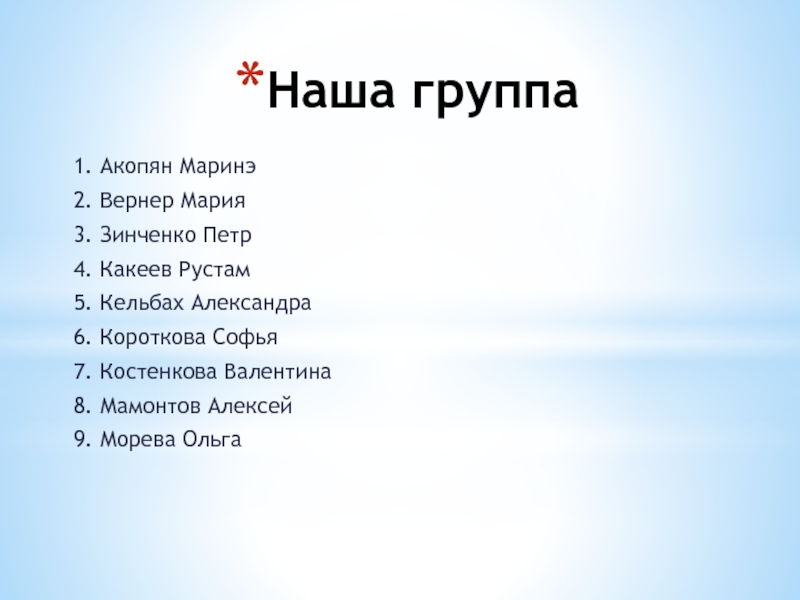 *Наша группа

1. Акопян Маринэ
2. Вернер Мария
3. Зинченко Петр
4. Какеев Рустам
5. Кельбах Александра
6. Короткова Софья
7. Костенкова Валентина
8. Мамонтов Алексей
9. Морева Ольга